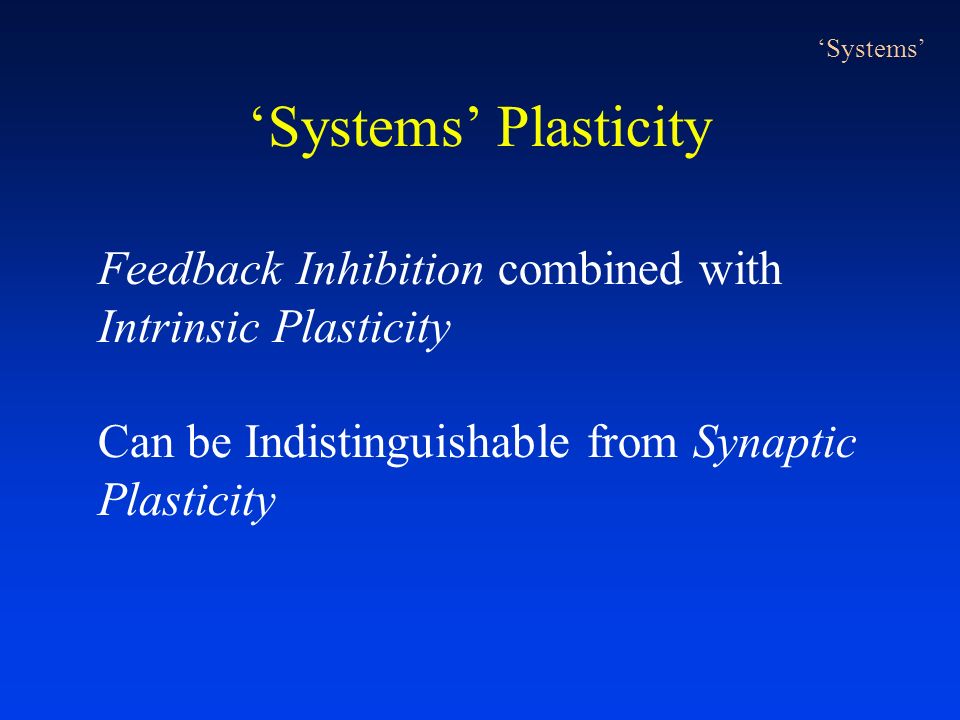 ‘Systems’

‘Systems’ Plasticity

Feedback Inhibition combined with Intrinsic Plasticity

Can be Indistinguishable from Synaptic Plasticity